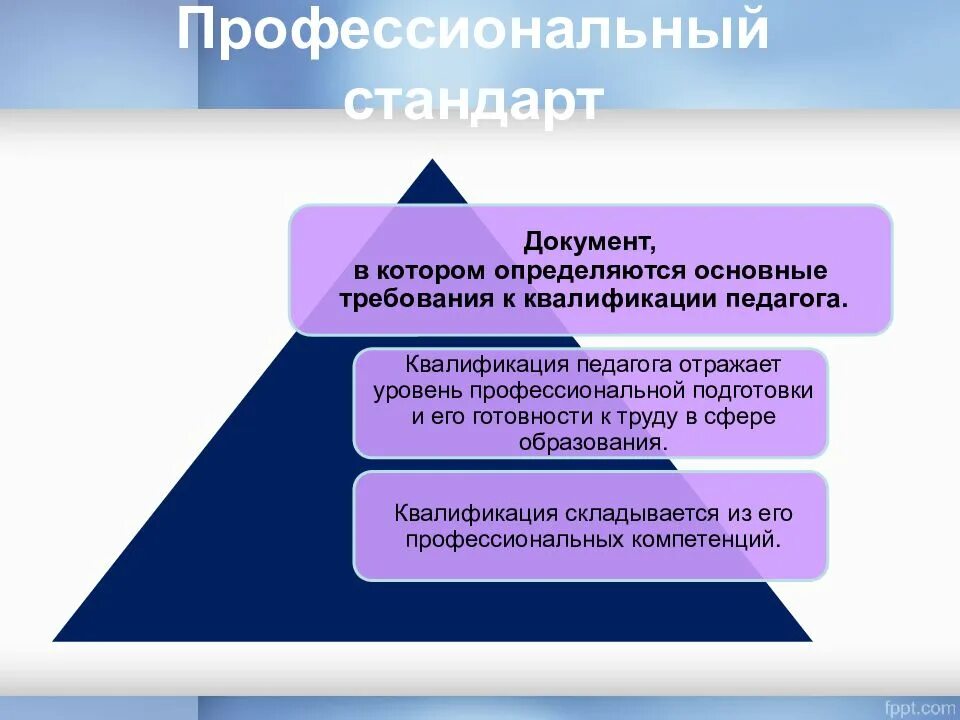 Профессиональный стандарт

Документ,
в котором определяются основные требования к квалификации педагога.

Квалификация педагога отражает уровень профессиональной подготовки и его готовности к труду в сфере образования.

Квалификация складывается из его профессиональных компетенций.

fppt.com